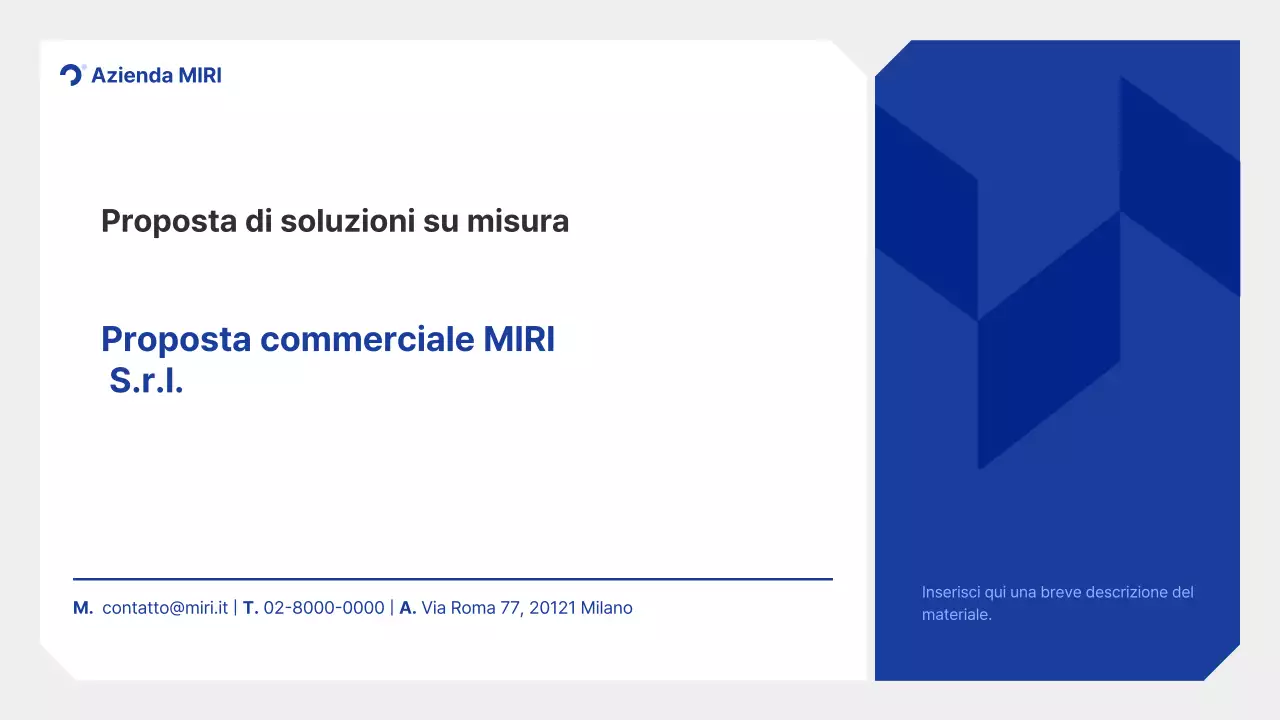 Azienda MIRI

Proposta di soluzioni su misura

Proposta commerciale MIRI S.r.l.

M. contatto@miri.it | T. 02-8000-0000 | A. Via Roma 77, 20121 Milano

Inserisci qui una breve descrizione del materiale.